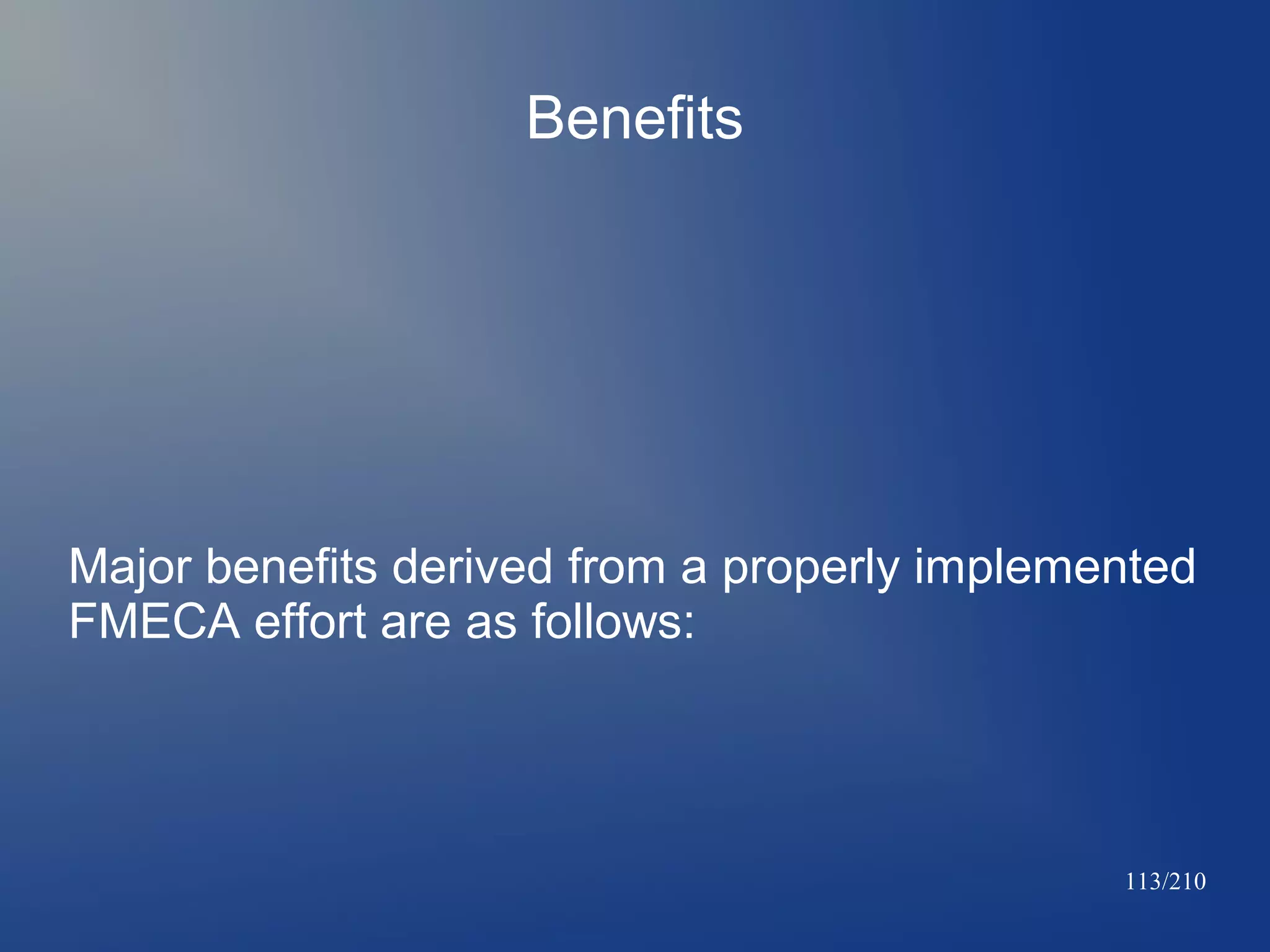 Benefits

Major benefits derived from a properly implemented FMECA effort are as follows:

113/210